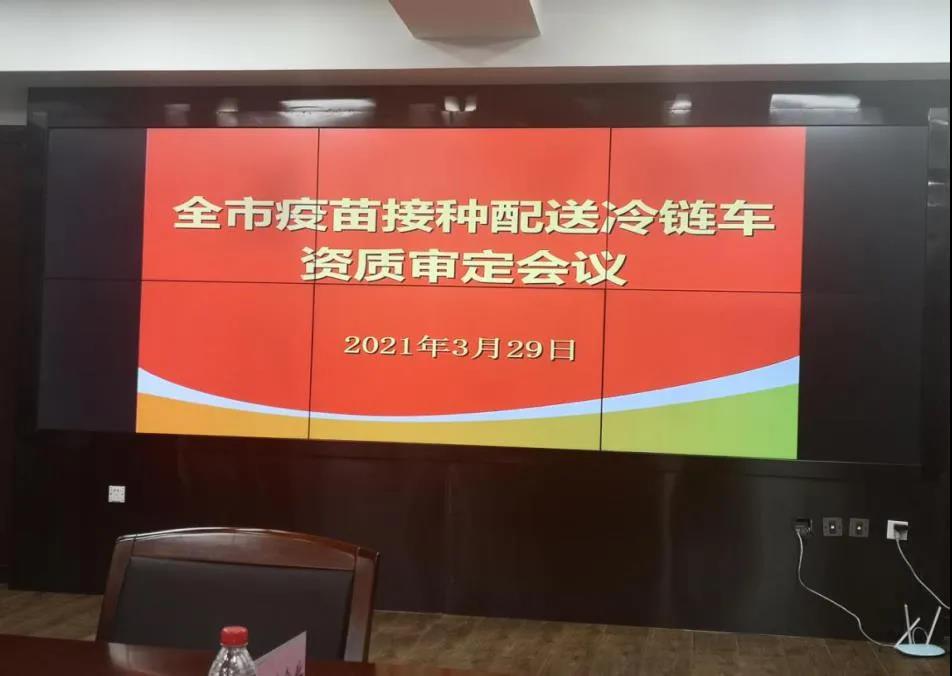 全市疫苗接种配送冷链车
资质审定会议

2021年3月29日